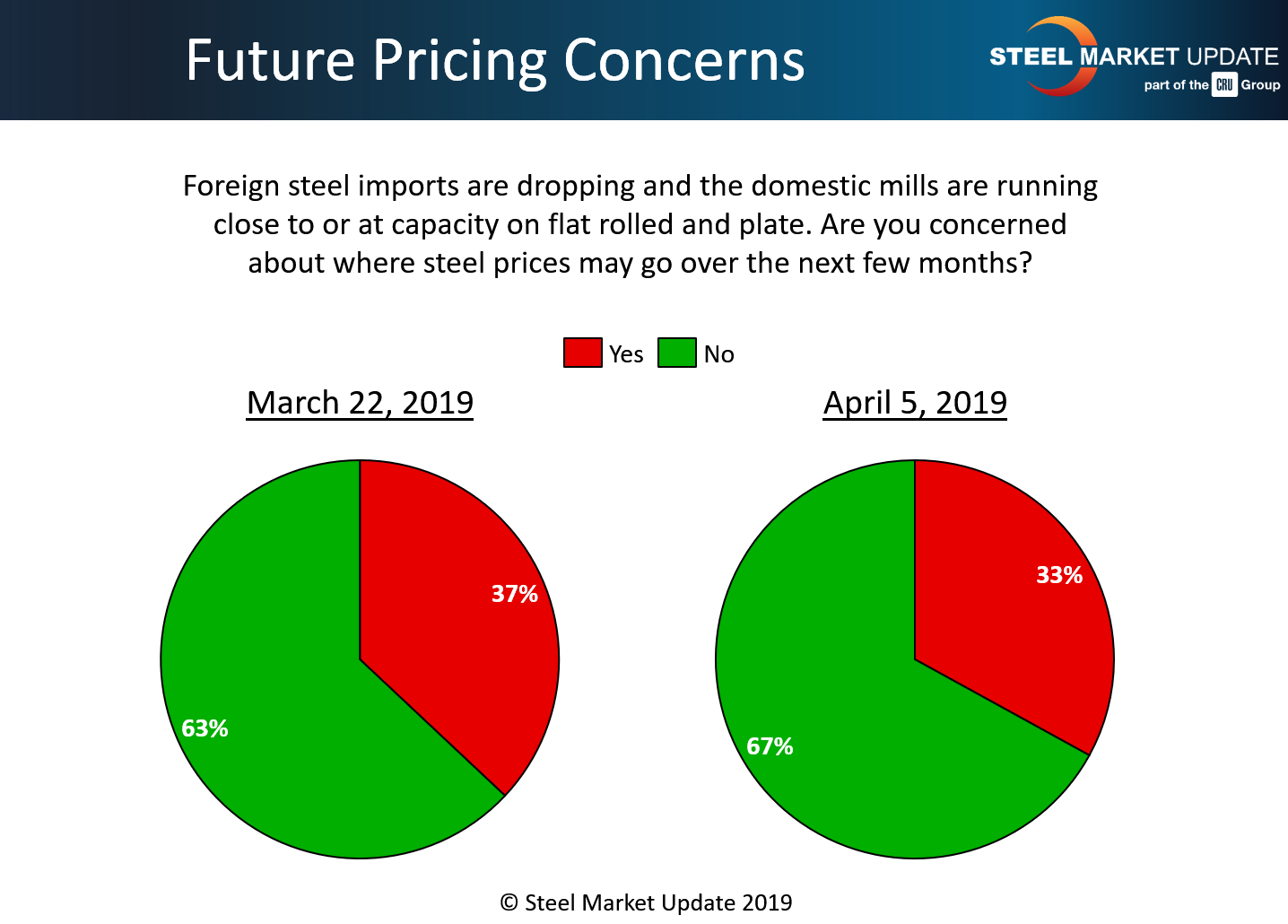 Future Pricing Concerns

STEEL MARKET UPDATE
part of the CRU Group

Foreign steel imports are dropping and the domestic mills are running close to or at capacity on flat rolled and plate. Are you concerned about where steel prices may go over the next few months?

Yes No

March 22, 2019

37%

63%

April 5, 2019

33%

67%

© Steel Market Update 2019